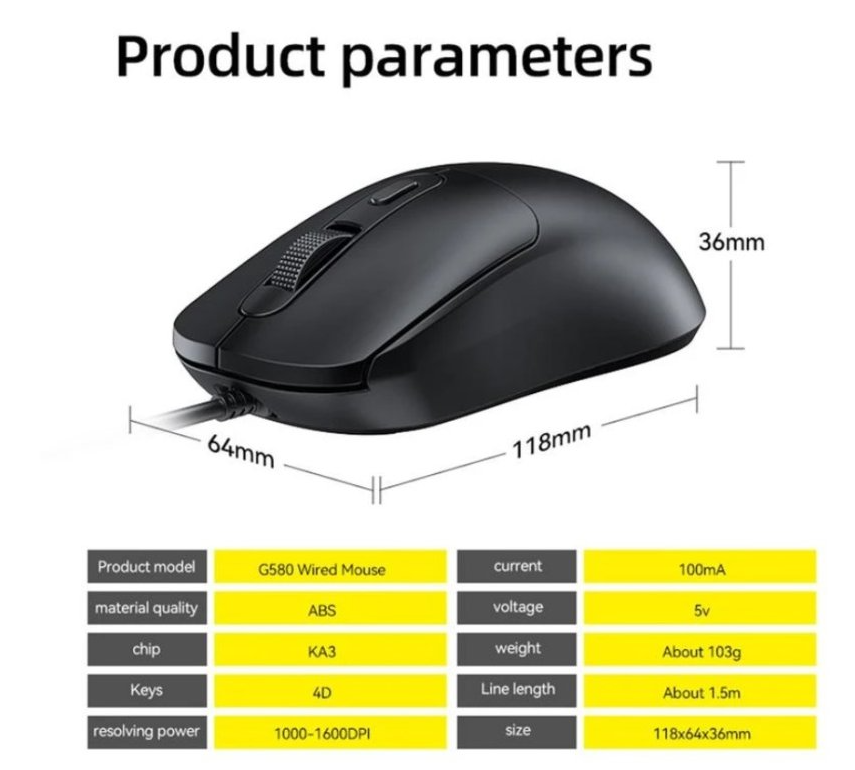 Product parameters

36mm

64mm

118mm

| Product model | G580 Wired Mouse | current | 100mA |
|---|---|---|---|
| material quality | ABS | voltage | 5v |
| chip | KA3 | weight | About 103g |
| Keys | 4D | Line length | About 1.5m |
| resolving power | 1000-1600DPI | size | 118x64x36mm |